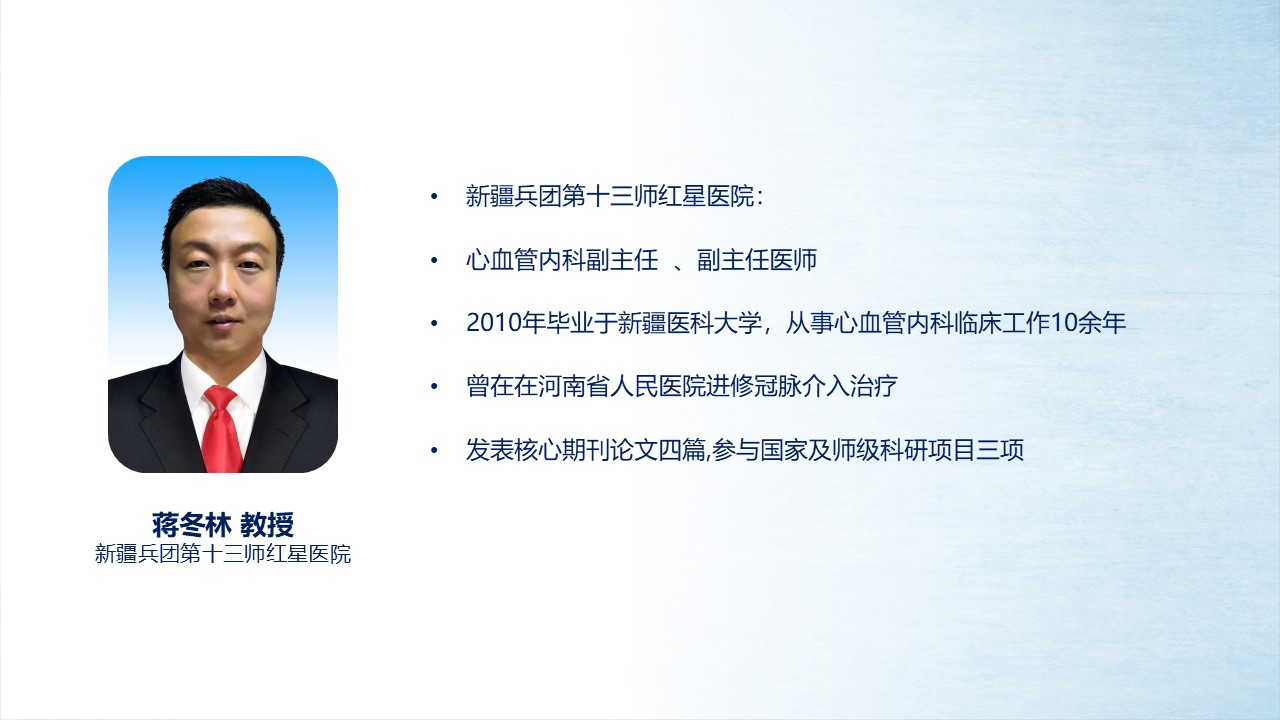 蒋冬林 教授
新疆兵团第十三师红星医院

• 新疆兵团第十三师红星医院：

• 心血管内科副主任 、副主任医师

• 2010年毕业于新疆医科大学，从事心血管内科临床工作10余年

• 曾在在河南省人民医院进修冠脉介入治疗

• 发表核心期刊论文四篇,参与国家及师级科研项目三项